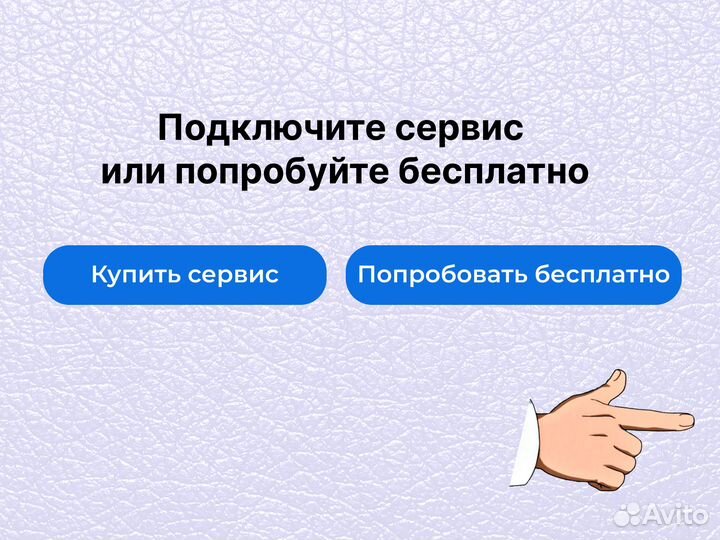 Подключите сервис
или попробуйте бесплатно

Купить сервис

Попробовать бесплатно

Avito